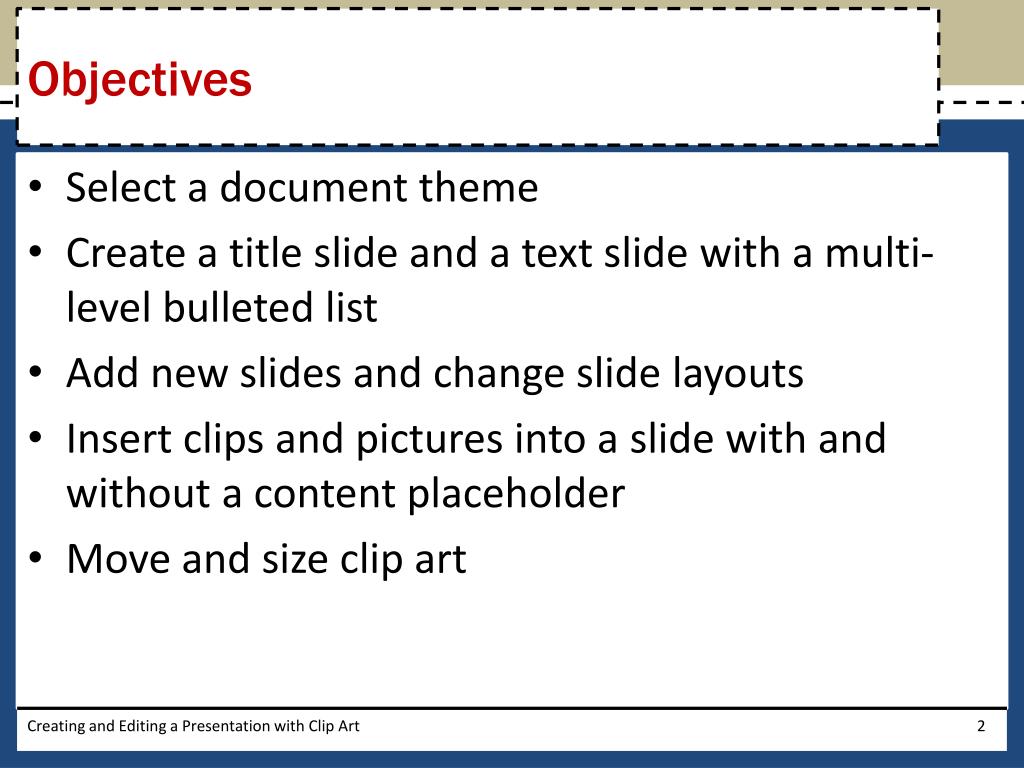 Objectives

• Select a document theme
• Create a title slide and a text slide with a multi-level bulleted list
• Add new slides and change slide layouts
• Insert clips and pictures into a slide with and without a content placeholder
• Move and size clip art

Creating and Editing a Presentation with Clip Art

2